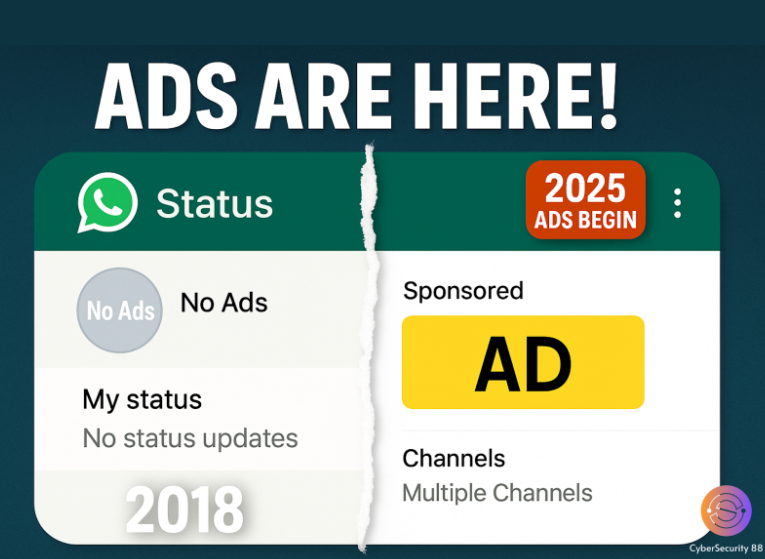 ADS ARE HERE!

Status

2025
ADS BEGIN

No Ads

No Ads

My status
No status updates

2018

Sponsored

AD

Channels
Multiple Channels

CyberSecurity 88